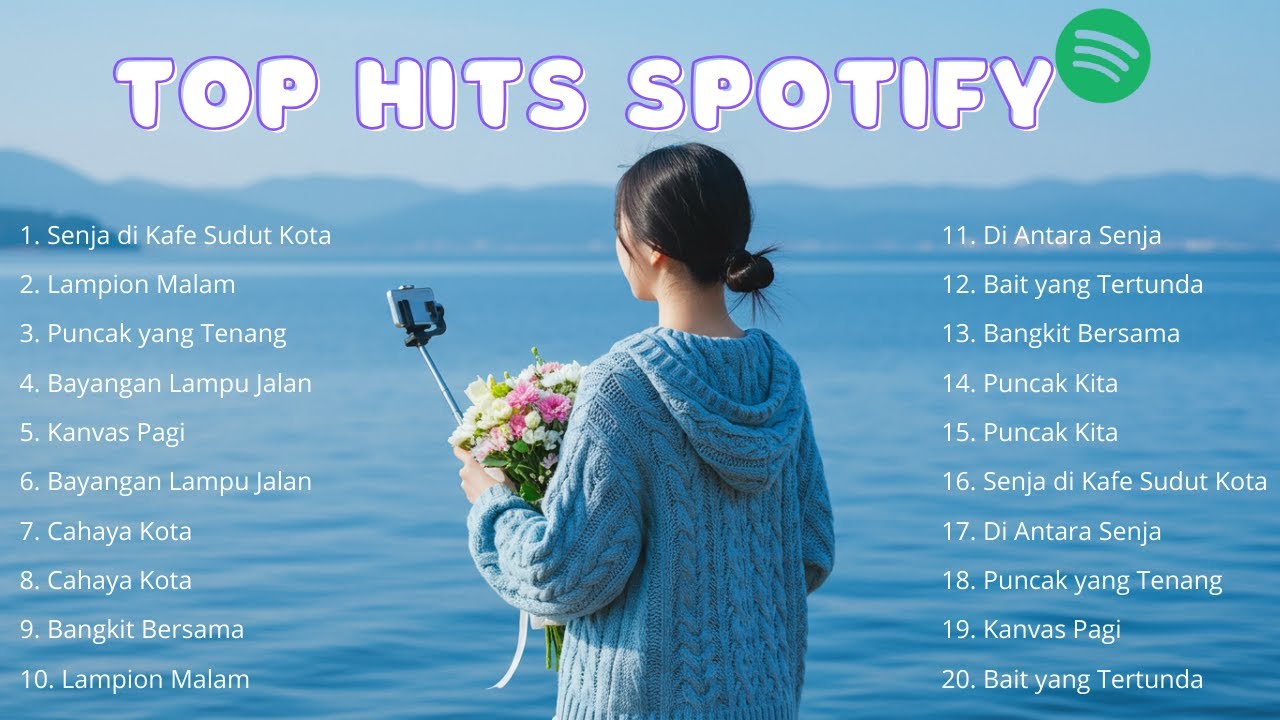 TOP HITS SPOTIFY

1. Senja di Kafe Sudut Kota
2. Lampion Malam
3. Puncak yang Tenang
4. Bayangan Lampu Jalan
5. Kanvas Pagi
6. Bayangan Lampu Jalan
7. Cahaya Kota
8. Cahaya Kota
9. Bangkit Bersama
10. Lampion Malam

11. Di Antara Senja
12. Bait yang Tertunda
13. Bangkit Bersama
14. Puncak Kita
15. Puncak Kita
16. Senja di Kafe Sudut Kota
17. Di Antara Senja
18. Puncak yang Tenang
19. Kanvas Pagi
20. Bait yang Tertunda